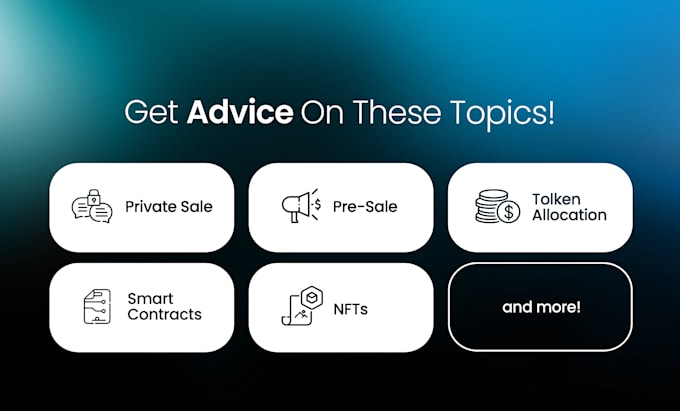 Get Advice On These Topics!

Private Sale

Pre-Sale

Tolken Allocation

Smart Contracts

NFTs

and more!